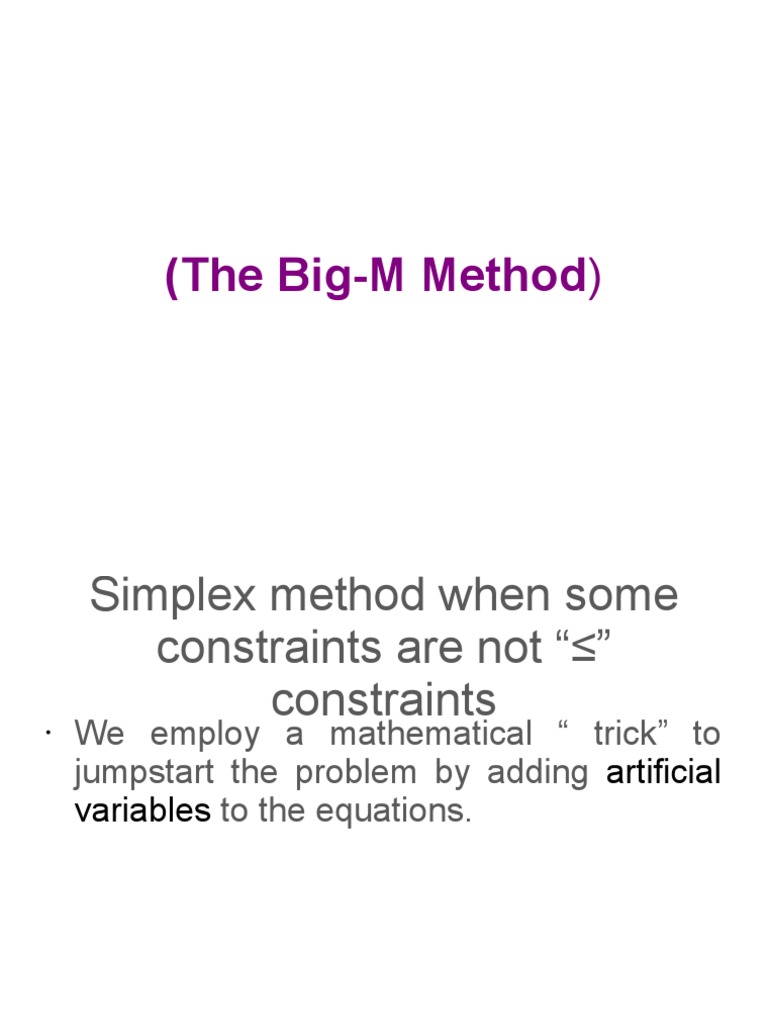 (The Big-M Method)

Simplex method when some constraints are not “≤” constraints

• We employ a mathematical “ trick” to jumpstart the problem by adding artificial variables to the equations.